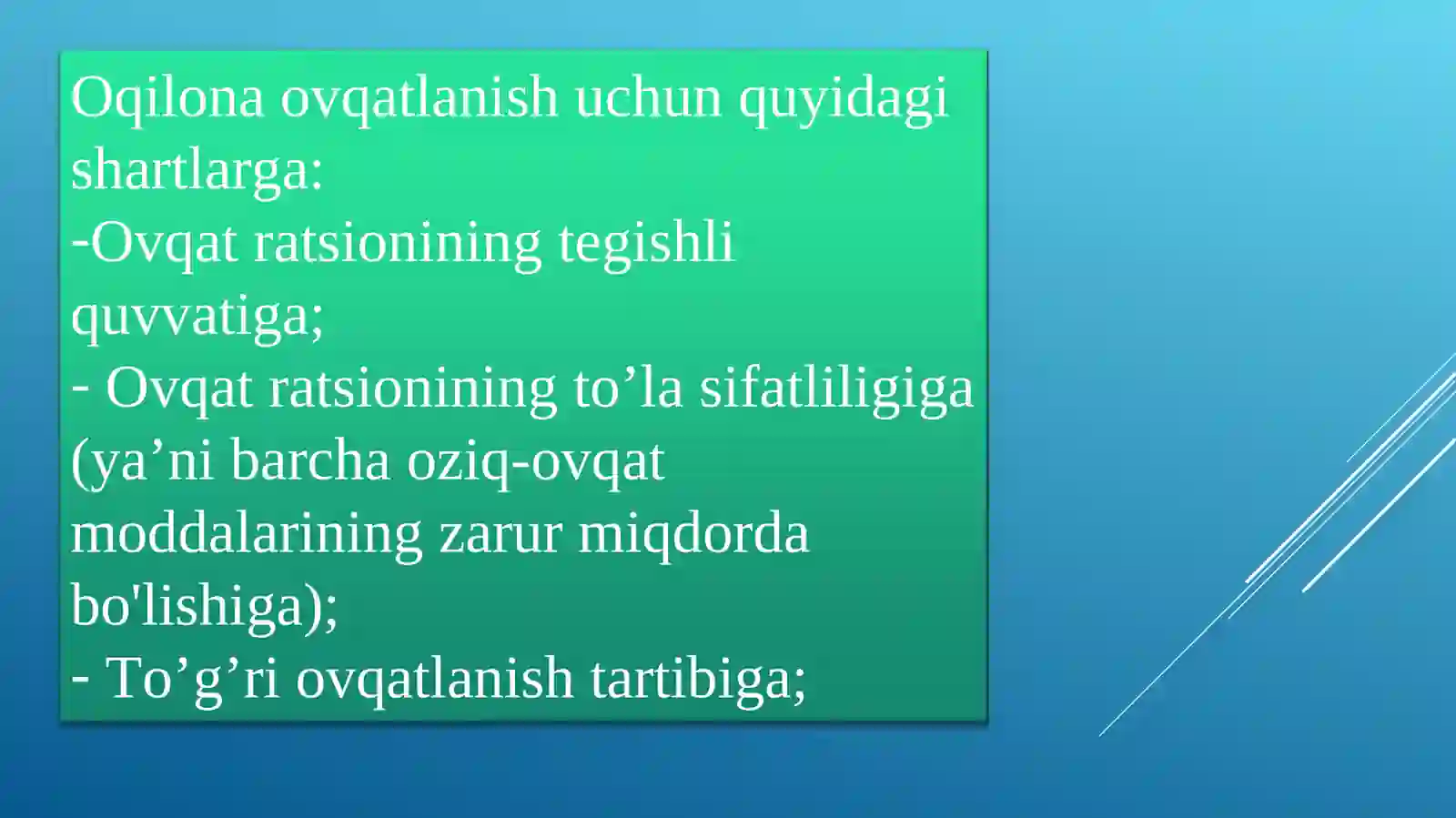 Oqilona ovqatlanish uchun quyidagi shartlarga:
-Ovqat ratsionining tegishli quvvatiga;
- Ovqat ratsionining to’la sifatliligiga (ya’ni barcha oziq-ovqat moddalarining zarur miqdorda bo'lishiga);
- To’g’ri ovqatlanish tartibiga;